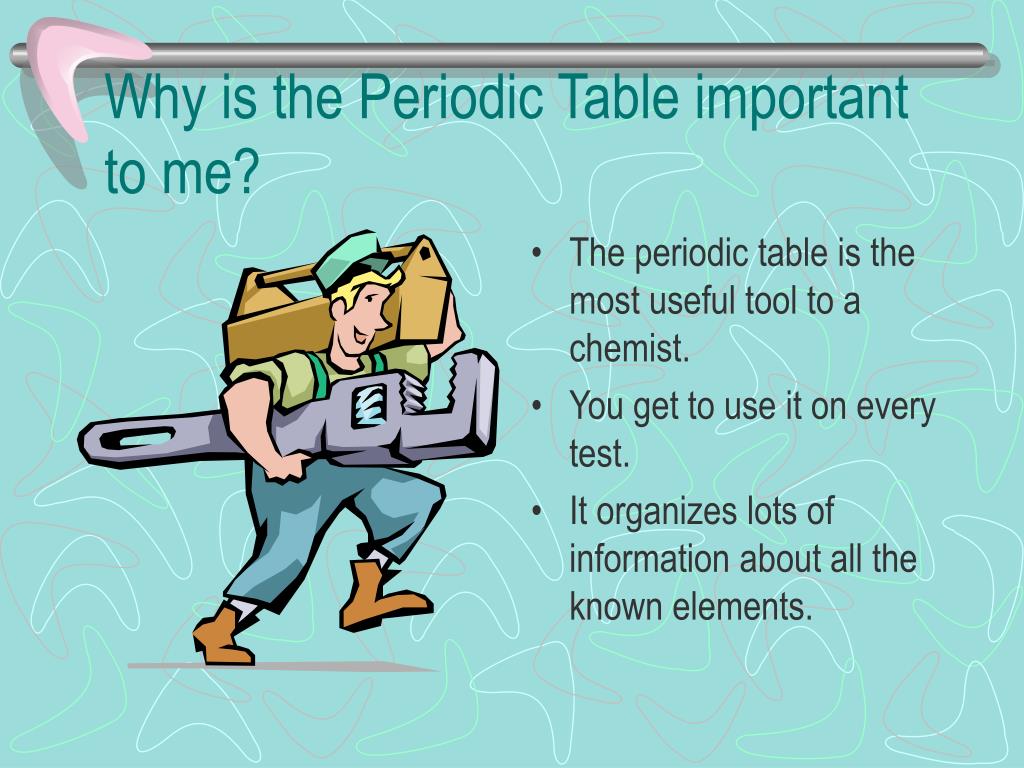 Why is the Periodic Table important to me?

• The periodic table is the most useful tool to a chemist.
• You get to use it on every test.
• It organizes lots of information about all the known elements.